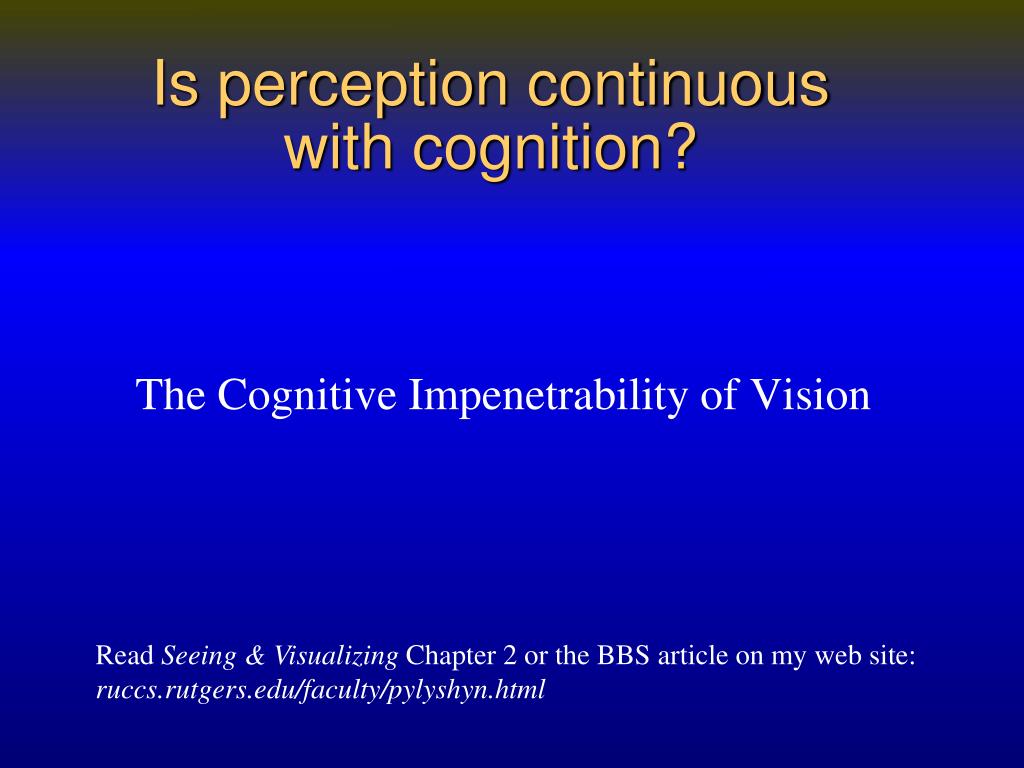 Is perception continuous with cognition?

The Cognitive Impenetrability of Vision

Read Seeing & Visualizing Chapter 2 or the BBS article on my web site: ruccs.rutgers.edu/faculty/pylyshyn.html